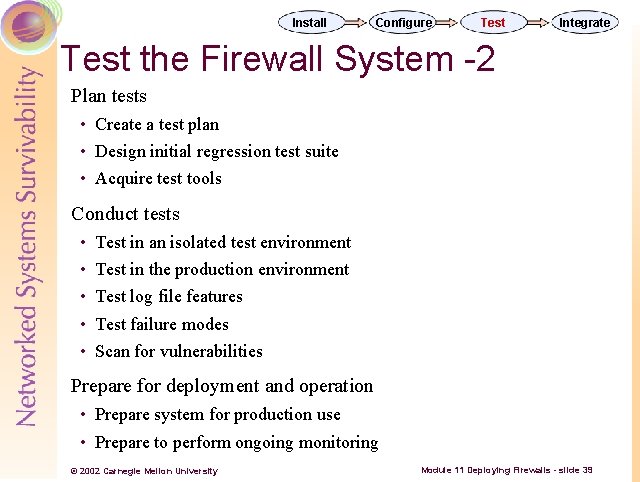 Networked Systems Survivability

Install Configure Test Integrate

Test the Firewall System -2

Plan tests

• Create a test plan
• Design initial regression test suite
• Acquire test tools

Conduct tests

• Test in an isolated test environment
• Test in the production environment
• Test log file features
• Test failure modes
• Scan for vulnerabilities

Prepare for deployment and operation

• Prepare system for production use
• Prepare to perform ongoing monitoring

© 2002 Carnegie Mellon University

Module 11 Deploying Firewalls - slide 39